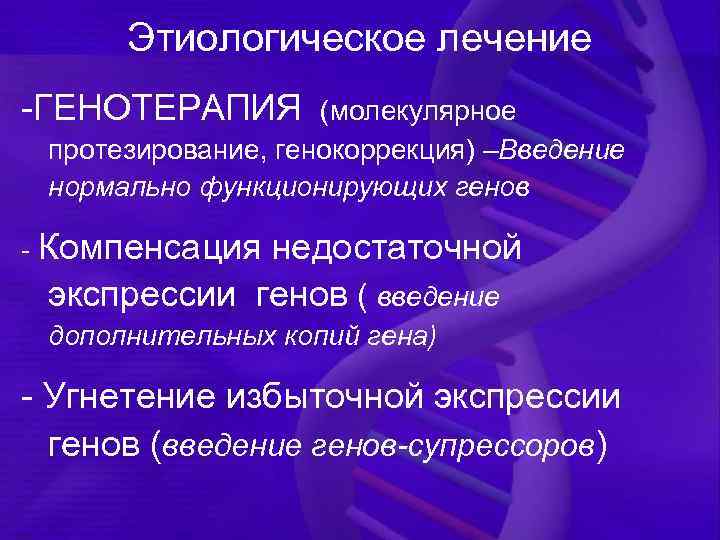 Этиологическое лечение

-ГЕНОТЕРАПИЯ (молекулярное протезирование, генокоррекция) –Введение нормально функционирующих генов

- Компенсация недостаточной экспрессии генов ( введение дополнительных копий гена)

- Угнетение избыточной экспрессии генов (введение генов-супрессоров)